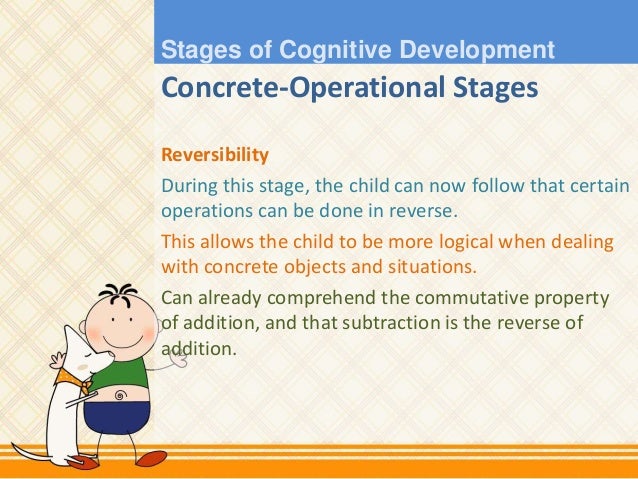 Stages of Cognitive Development

Concrete-Operational Stages

Reversibility

During this stage, the child can now follow that certain operations can be done in reverse.

This allows the child to be more logical when dealing with concrete objects and situations.

Can already comprehend the commutative property of addition, and that subtraction is the reverse of addition.